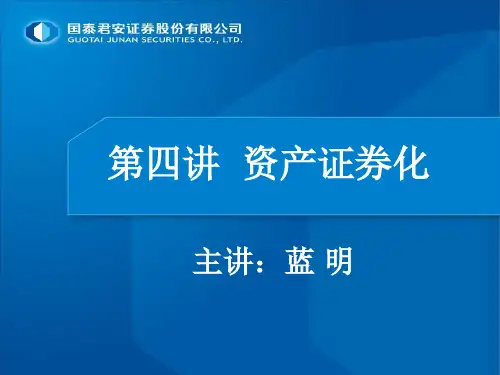 国泰君安证券股份有限公司
GUOTAI JUNAN SECURITIES CO., LTD.

第四讲 资产证券化

主讲：蓝 明